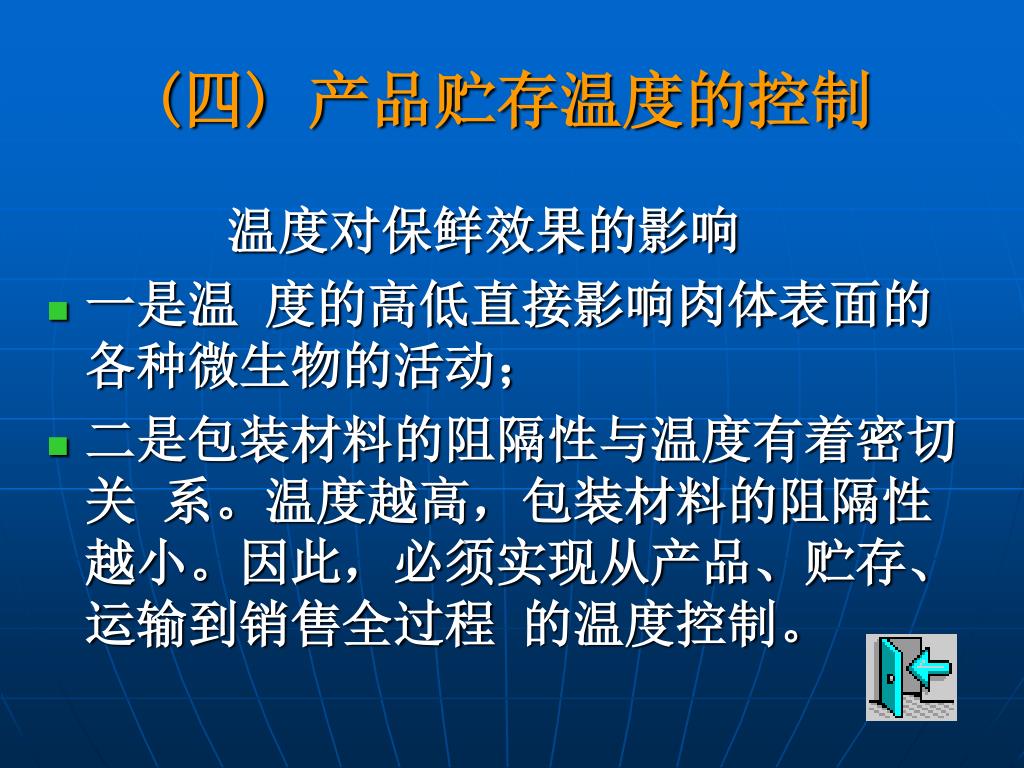 （四）产品贮存温度的控制

温度对保鲜效果的影响

一是温 度的高低直接影响肉体表面的各种微生物的活动；

二是包装材料的阻隔性与温度有着密切关 系。温度越高，包装材料的阻隔性越小。因此，必须实现从产品、贮存、运输到销售全过程 的温度控制。